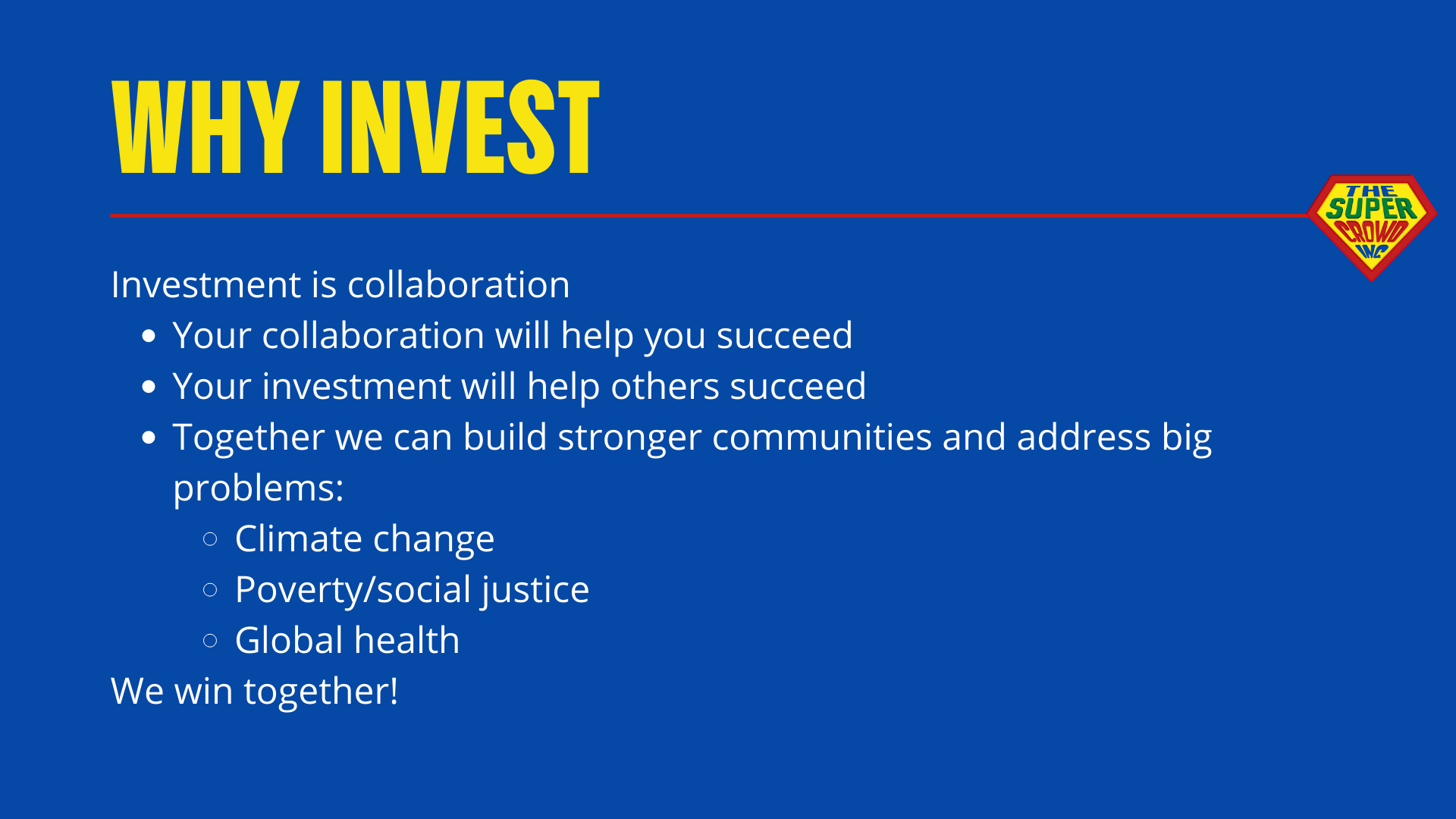 WHY INVEST

THE SUPER CROWD INC

Investment is collaboration

- Your collaboration will help you succeed
- Your investment will help others succeed
- Together we can build stronger communities and address big problems:
    - Climate change
    - Poverty/social justice
    - Global health

We win together!